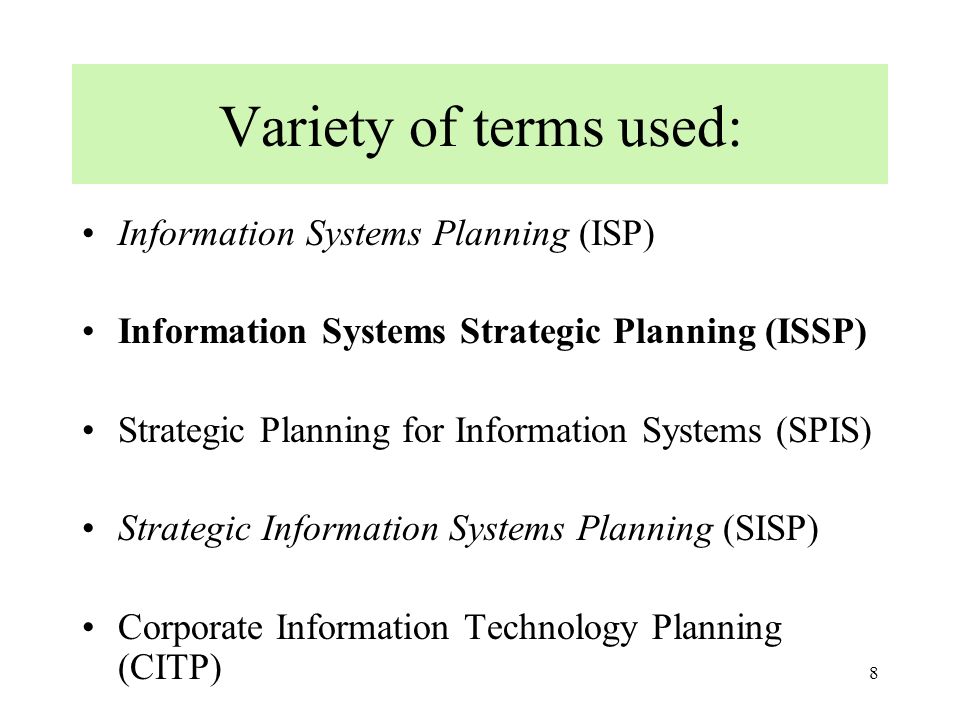 Variety of terms used:

• Information Systems Planning (ISP)

• Information Systems Strategic Planning (ISSP)

• Strategic Planning for Information Systems (SPIS)

• Strategic Information Systems Planning (SISP)

• Corporate Information Technology Planning (CITP)

8